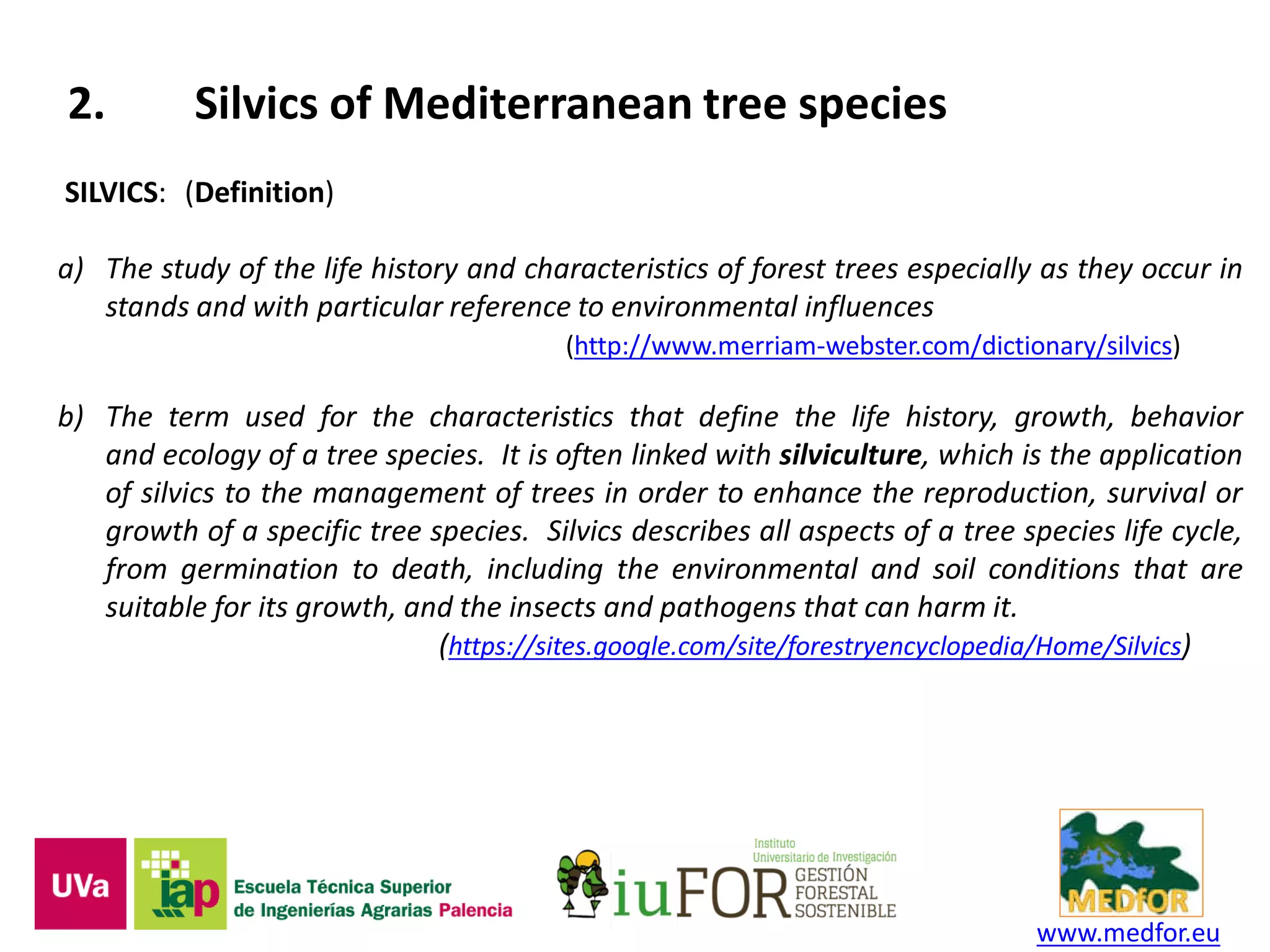 2. Silvics of Mediterranean tree species

SILVICS: (Definition)

a) The study of the life history and characteristics of forest trees especially as they occur in stands and with particular reference to environmental influences

(http://www.merriam-webster.com/dictionary/silvics)

b) The term used for the characteristics that define the life history, growth, behavior and ecology of a tree species. It is often linked with silviculture, which is the application of silvics to the management of trees in order to enhance the reproduction, survival or growth of a specific tree species. Silvics describes all aspects of a tree species life cycle, from germination to death, including the environmental and soil conditions that are suitable for its growth, and the insects and pathogens that can harm it.

(https://sites.google.com/site/forestryencyclopedia/Home/Silvics)

UVa iap Escuela Técnica Superior de Ingenierías Agrarias Palencia

iuFOR Instituto Universitario de Investigación GESTIÓN FORESTAL SOSTENIBLE

MEDfOR
www.medfor.eu